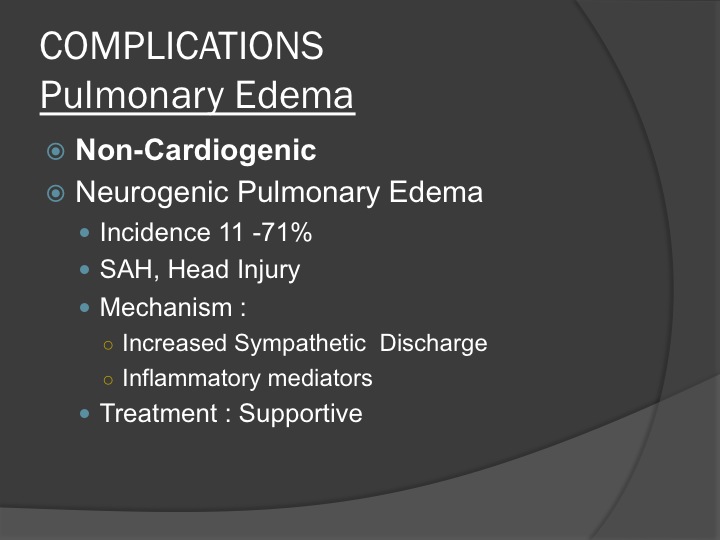 COMPLICATIONS
Pulmonary Edema

Non-Cardiogenic
Neurogenic Pulmonary Edema
Incidence 11 -71%
SAH, Head Injury
Mechanism :
Increased Sympathetic Discharge
Inflammatory mediators
Treatment : Supportive